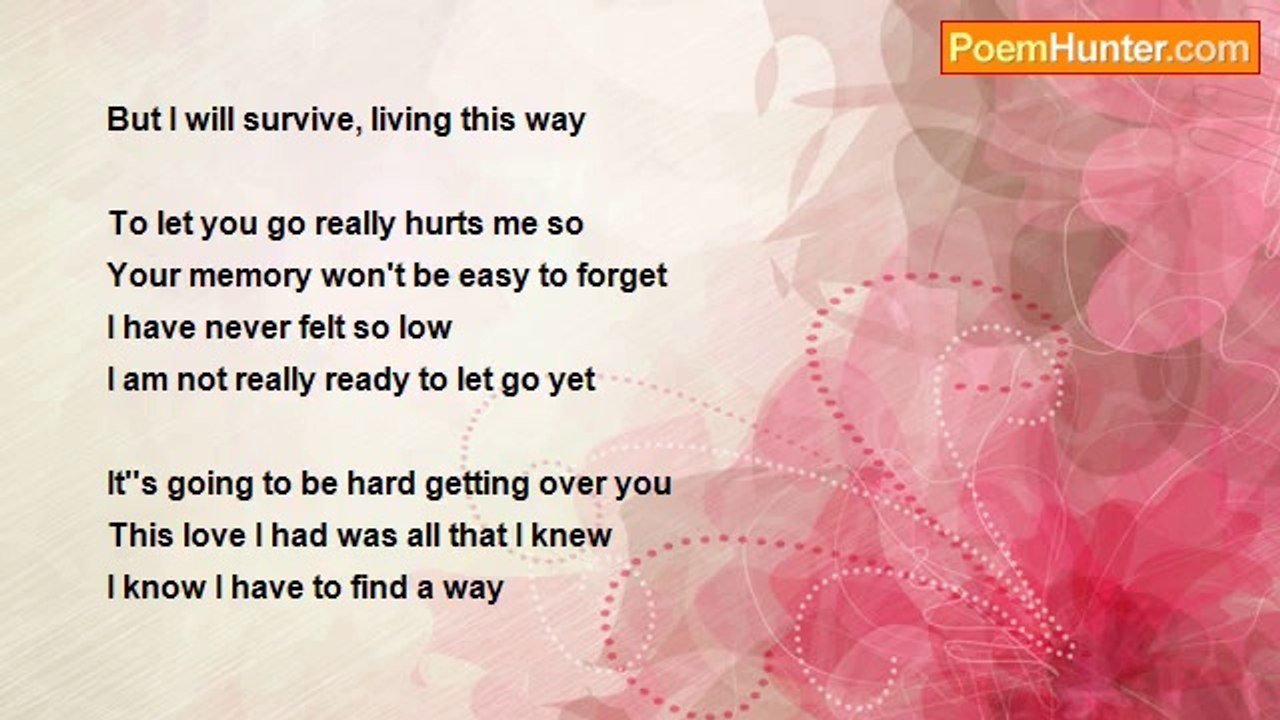 PoemHunter.com

But I will survive, living this way

To let you go really hurts me so
Your memory won't be easy to forget
I have never felt so low
I am not really ready to let go yet

It''s going to be hard getting over you
This love I had was all that I knew
I know I have to find a way